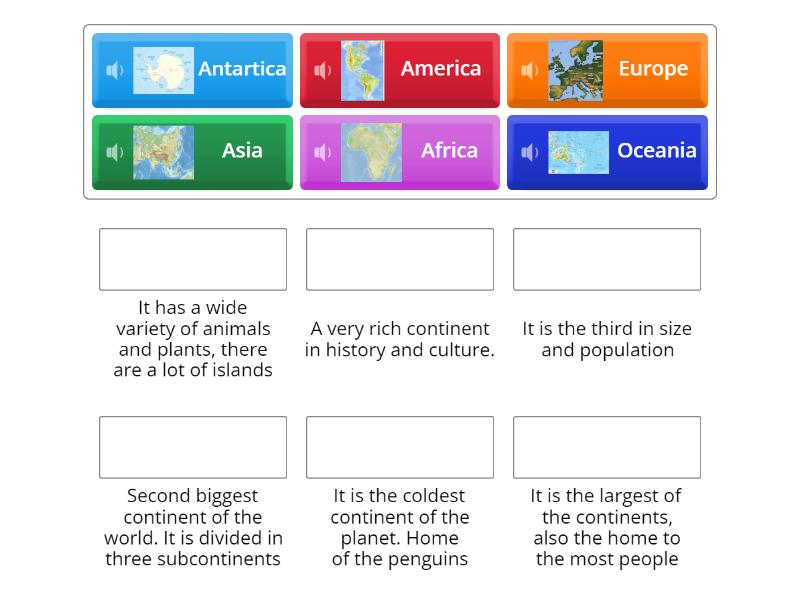 Antartica

America

Europe

Asia

Africa

Oceania

It has a wide variety of animals and plants, there are a lot of islands

A very rich continent in history and culture.

It is the third in size and population

Second biggest continent of the world. It is divided in three subcontinents

It is the coldest continent of the planet. Home of the penguins

It is the largest of the continents, also the home to the most people